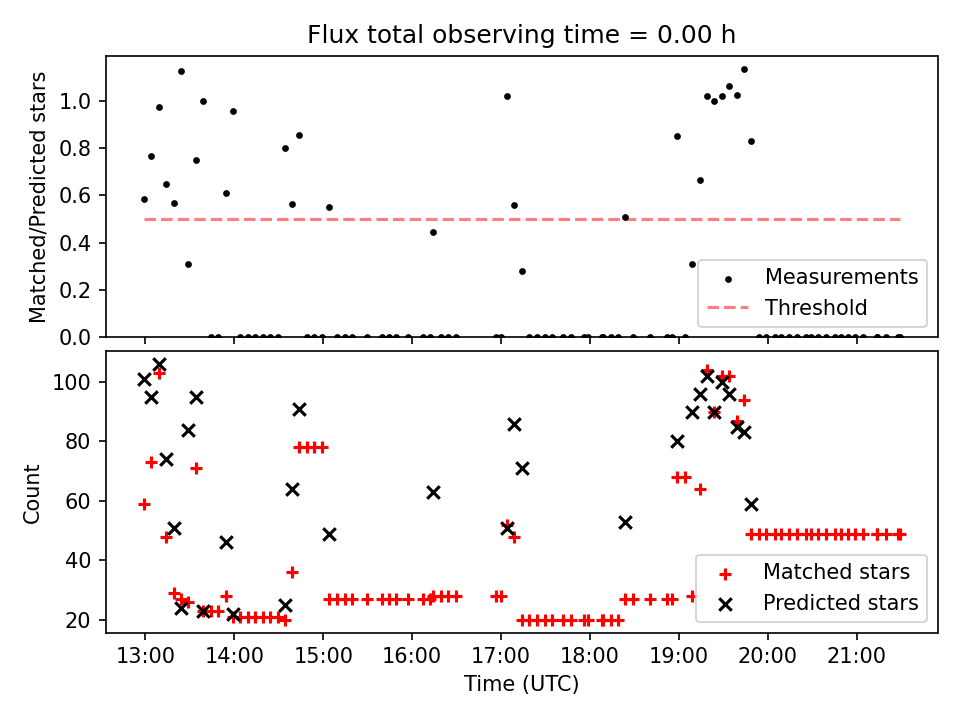 Flux total observing time = 0.00 h

Matched/Predicted stars

1.0
0.8
0.6
0.4
0.2
0.0

Measurements
Threshold

Count

100
80
60
40
20

Matched stars
Predicted stars

13:00 14:00 15:00 16:00 17:00 18:00 19:00 20:00 21:00

Time (UTC)